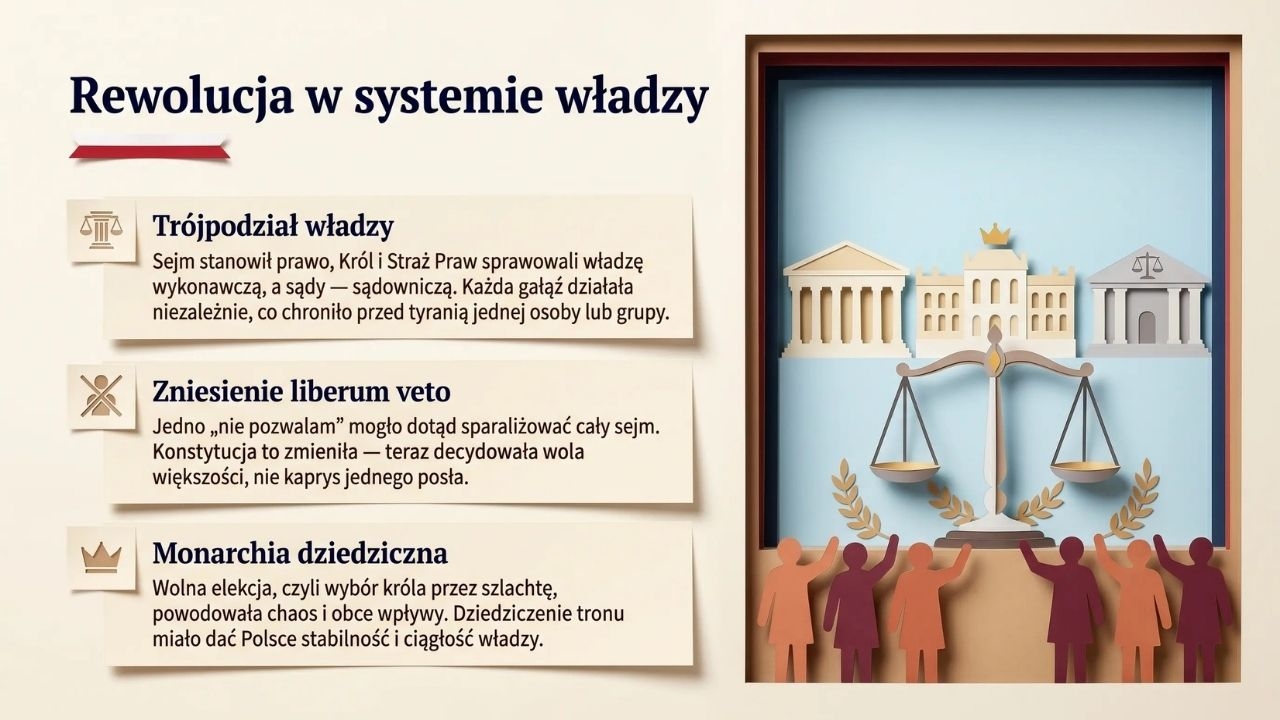 Rewolucja w systemie władzy

Trójpodział władzy
Sejm stanowił prawo, Król i Straż Praw sprawowali władzę wykonawczą, a sądy — sądowniczą. Każda gałąź działała niezależnie, co chroniło przed tyranią jednej osoby lub grupy.

Zniesienie liberum veto
Jedno „nie pozwalam" mogło dotąd sparaliżować cały sejm. Konstytucja to zmieniła — teraz decydowała wola większości, nie kaprys jednego posła.

Monarchia dziedziczna
Wolna elekcja, czyli wybór króla przez szlachtę, powodowała chaos i obce wpływy. Dziedziczenie tronu miało dać Polsce stabilność i ciągłość władzy.